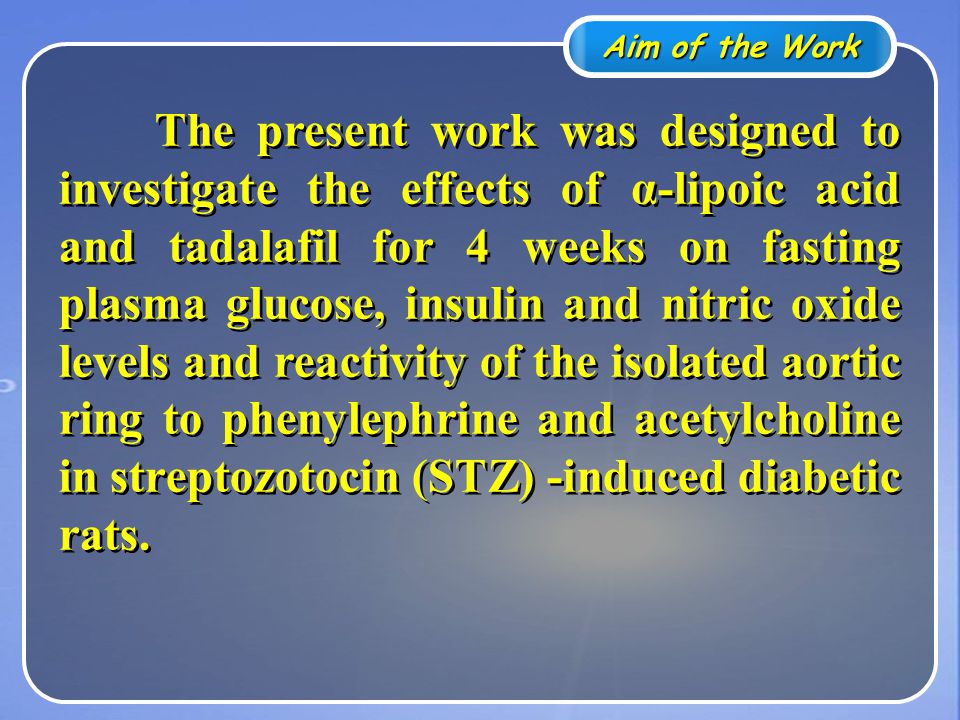 Aim of the Work

The present work was designed to investigate the effects of α-lipoic acid and tadalafil for 4 weeks on fasting plasma glucose, insulin and nitric oxide levels and reactivity of the isolated aortic ring to phenylephrine and acetylcholine in streptozotocin (STZ) -induced diabetic rats.